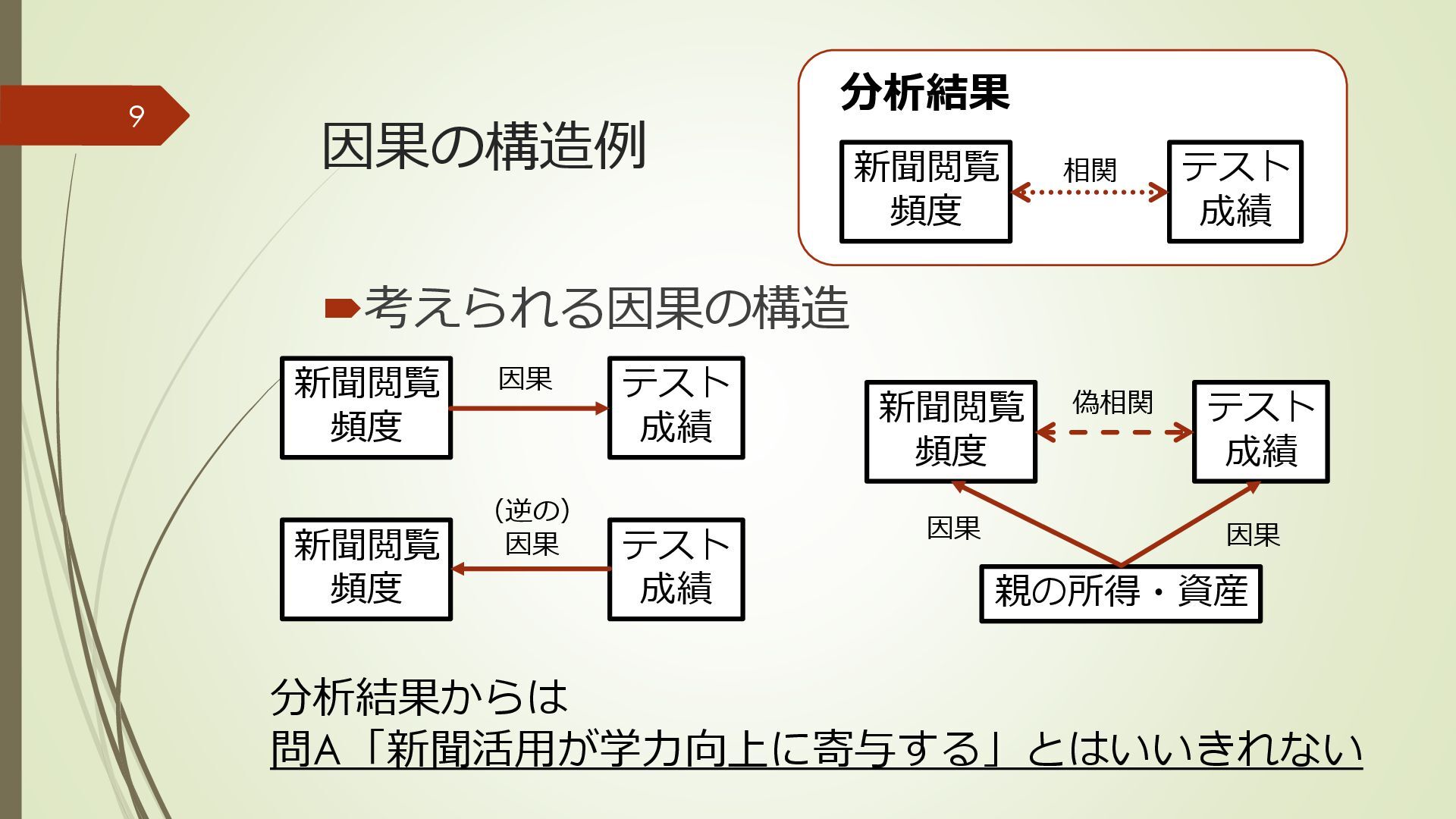 9

因果の構造例

分析結果

新聞閲覧頻度

相関

テスト成績

考えられる因果の構造

新聞閲覧頻度

因果

テスト成績

新聞閲覧頻度

（逆の）因果

テスト成績

新聞閲覧頻度

偽相関

テスト成績

因果

因果

親の所得・資産

分析結果からは
問A「新聞活用が学力向上に寄与する」とはいいきれない